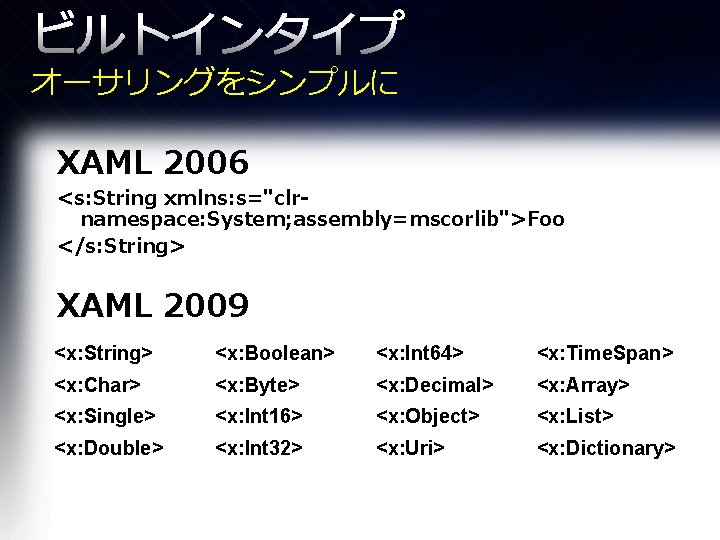 ビルトインタイプ
オーサリングをシンプルに

XAML 2006

<s:String xmlns:s="clr-namespace:System;assembly=mscorlib">Foo </s:String>

XAML 2009

<x:String>
<x:Char>
<x:Single>
<x:Double>

<x:Boolean>
<x:Byte>
<x:Int16>
<x:Int32>

<x:Int64>
<x:Decimal>
<x:Object>
<x:Uri>

<x:TimeSpan>
<x:Array>
<x:List>
<x:Dictionary>